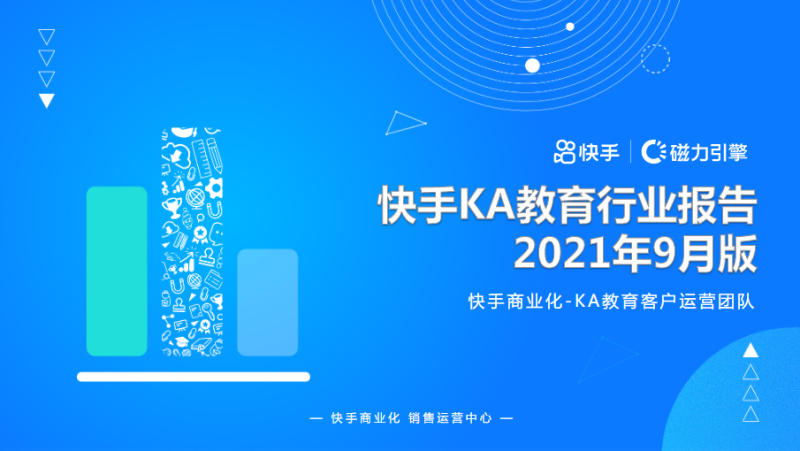 快手 | 磁力引擎

快手KA教育行业报告
2021年9月版

快手商业化-KA教育客户运营团队

— 快手商业化 销售运营中心 —